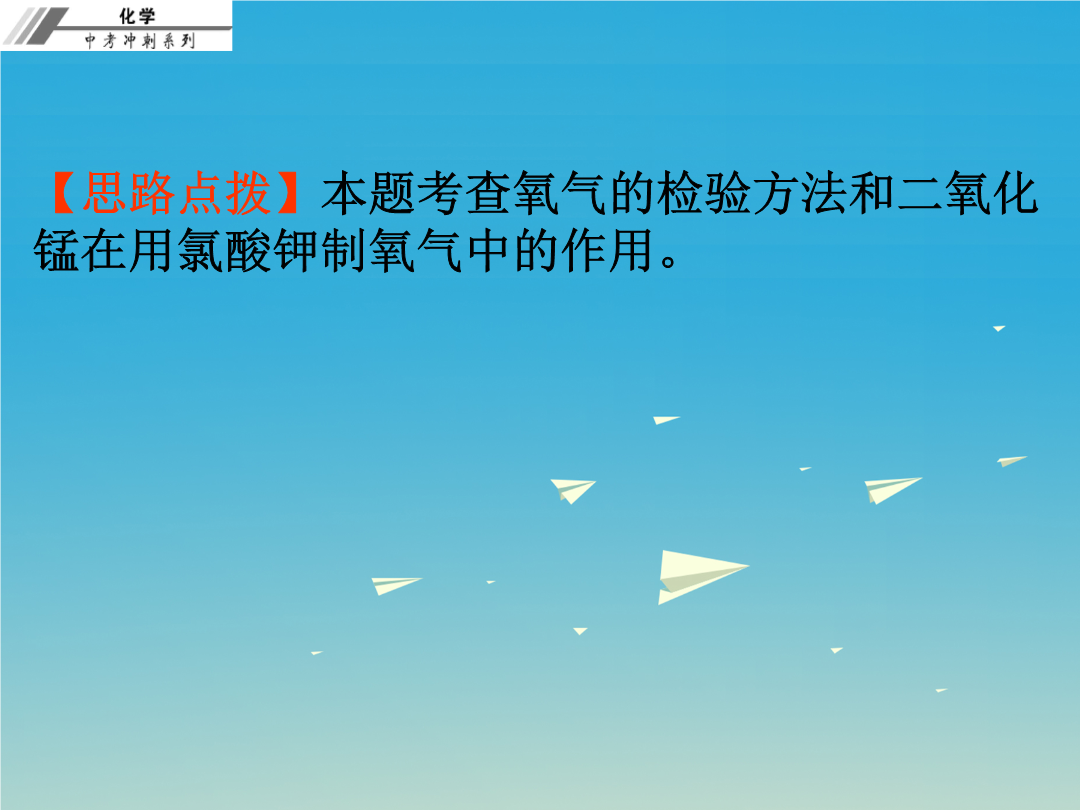 化学
中考冲刺系列

【思路点拨】本题考查氧气的检验方法和二氧化锰在用氯酸钾制氧气中的作用。